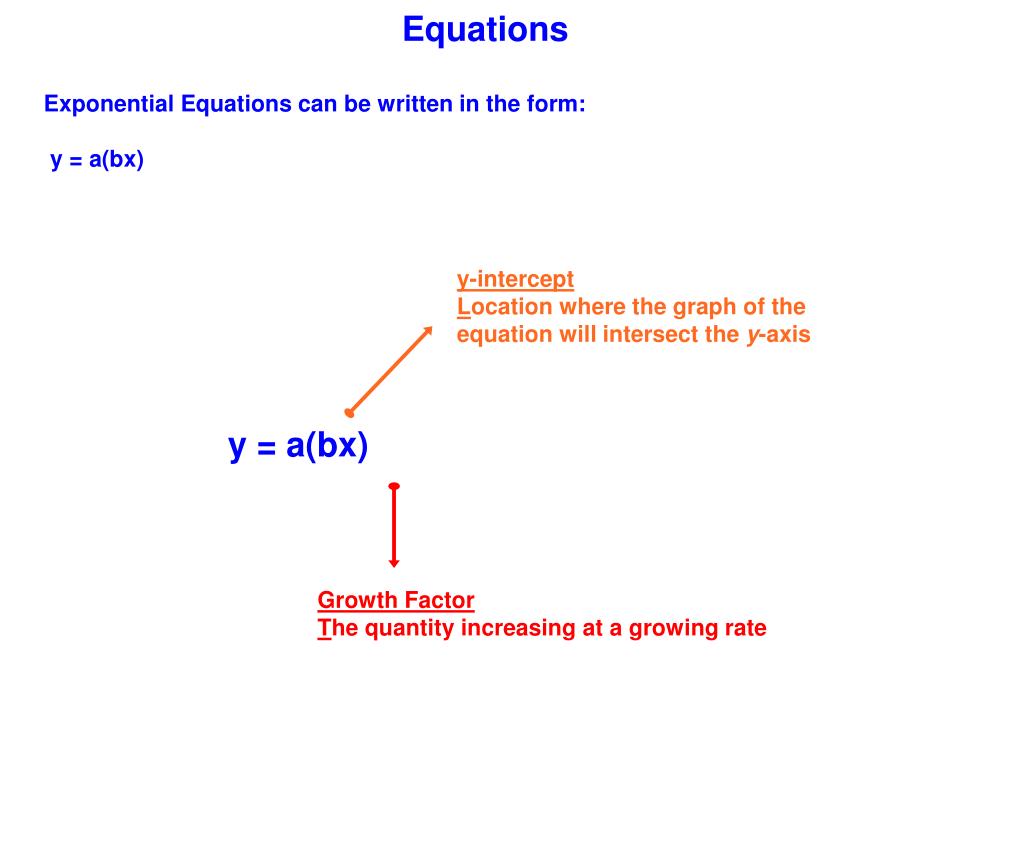 Equations

Exponential Equations can be written in the form:

y = a(bx)

y-intercept
Location where the graph of the equation will intersect the y-axis

y = a(bx)

Growth Factor
The quantity increasing at a growing rate